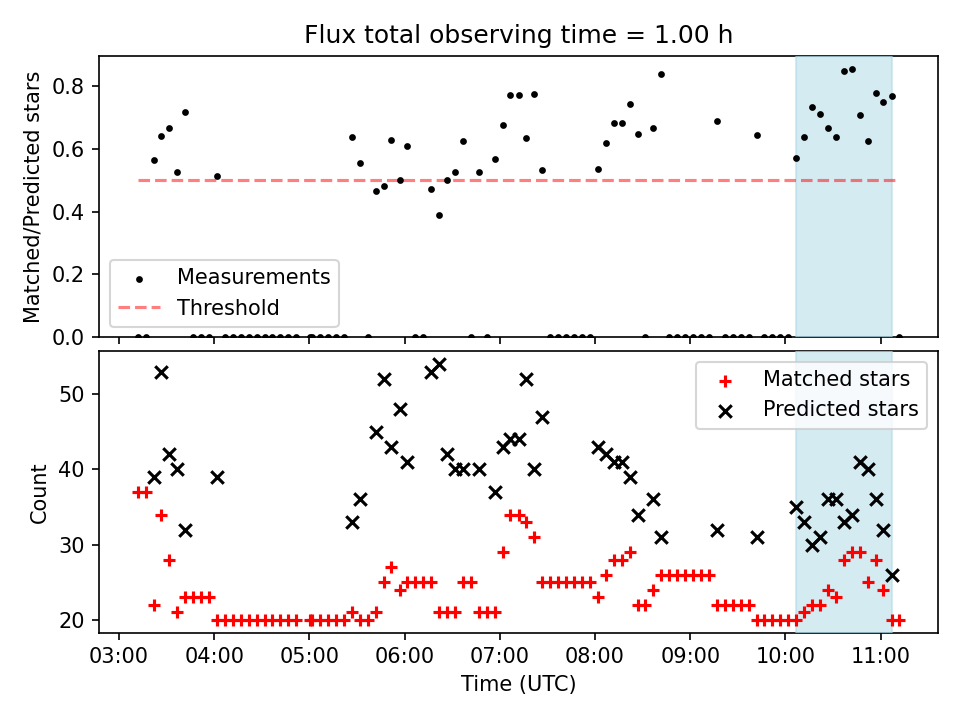 Flux total observing time = 1.00 h

Matched/Predicted stars

0.8
0.6
0.4
0.2
0.0

Measurements
Threshold

Count

50
40
30
20

Matched stars
Predicted stars

03:00
04:00
05:00
06:00
07:00
08:00
09:00
10:00
11:00

Time (UTC)